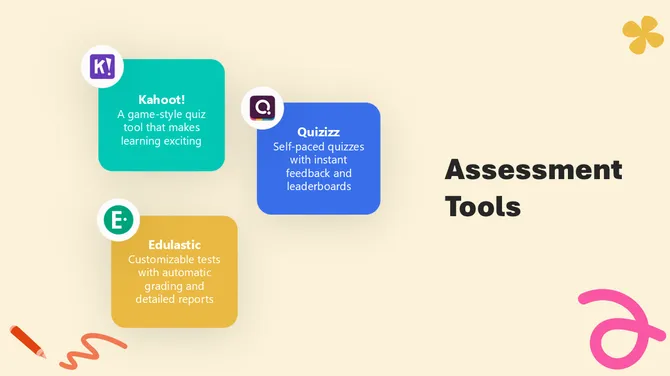 K!

Kahoot!
A game-style quiz tool that makes learning exciting

Q

Quizizz
Self-paced quizzes with instant feedback and leaderboards

E·

Edulastic
Customizable tests with automatic grading and detailed reports

Assessment Tools